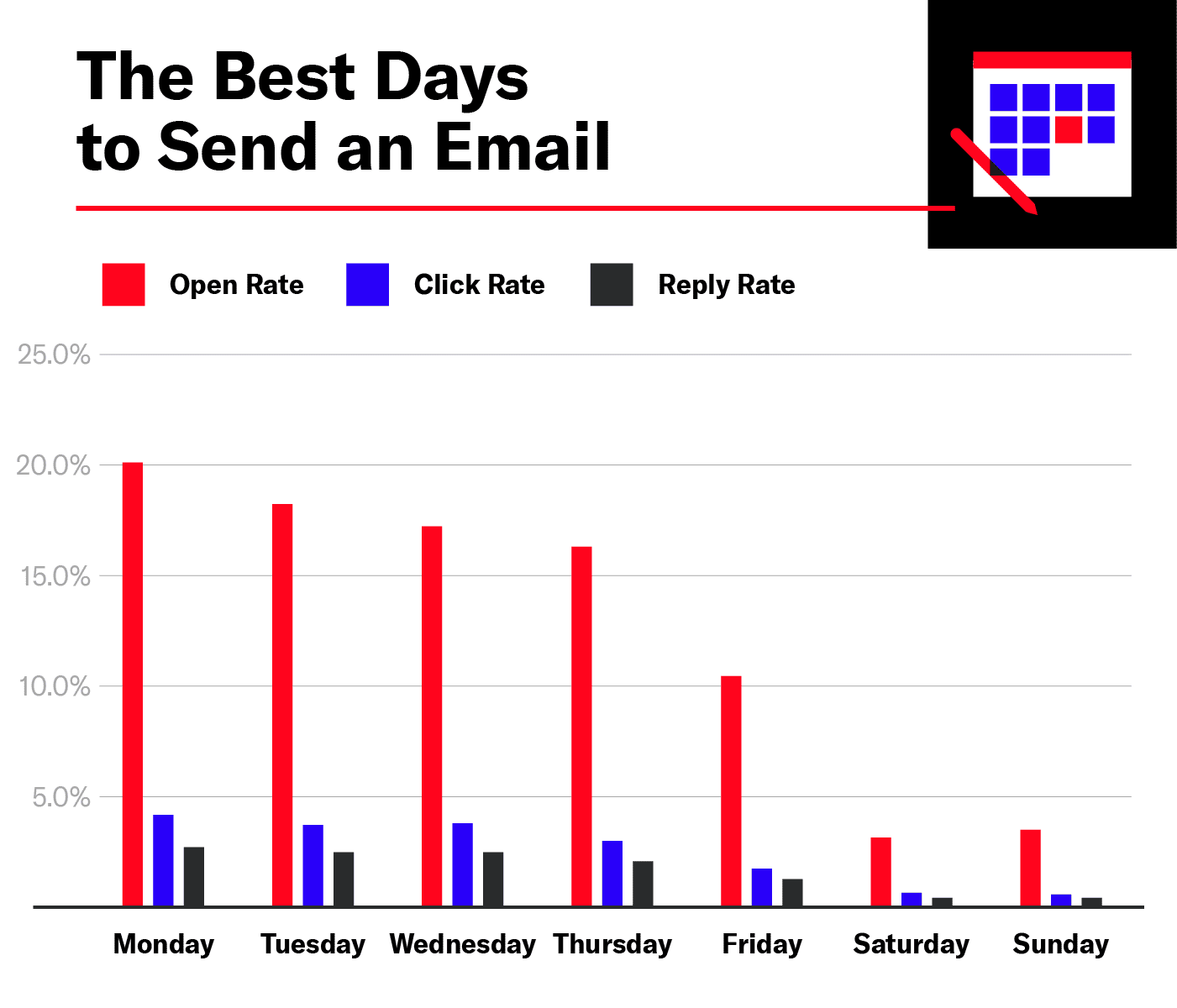 The Best Days to Send an Email

Open Rate
Click Rate
Reply Rate

25.0%
20.0%
15.0%
10.0%
5.0%

Monday
Tuesday
Wednesday
Thursday
Friday
Saturday
Sunday